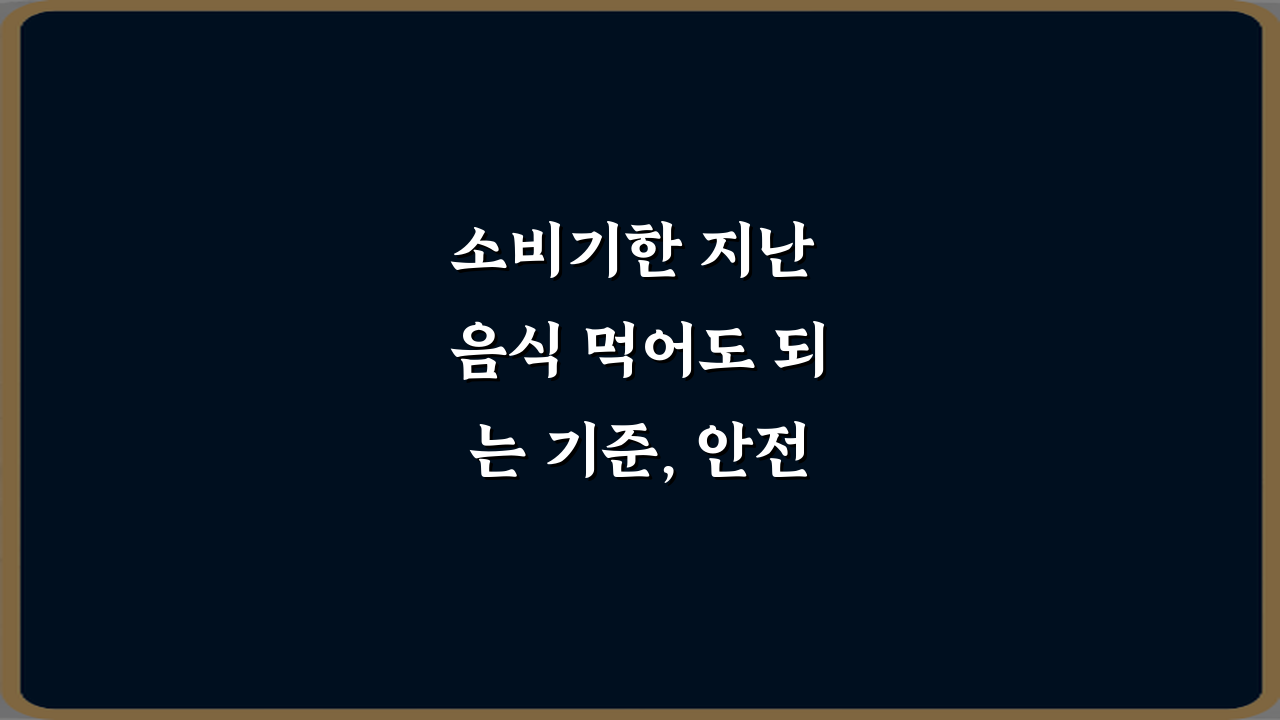 소비기한 지난 음식 먹어도 되는 기준, 안전